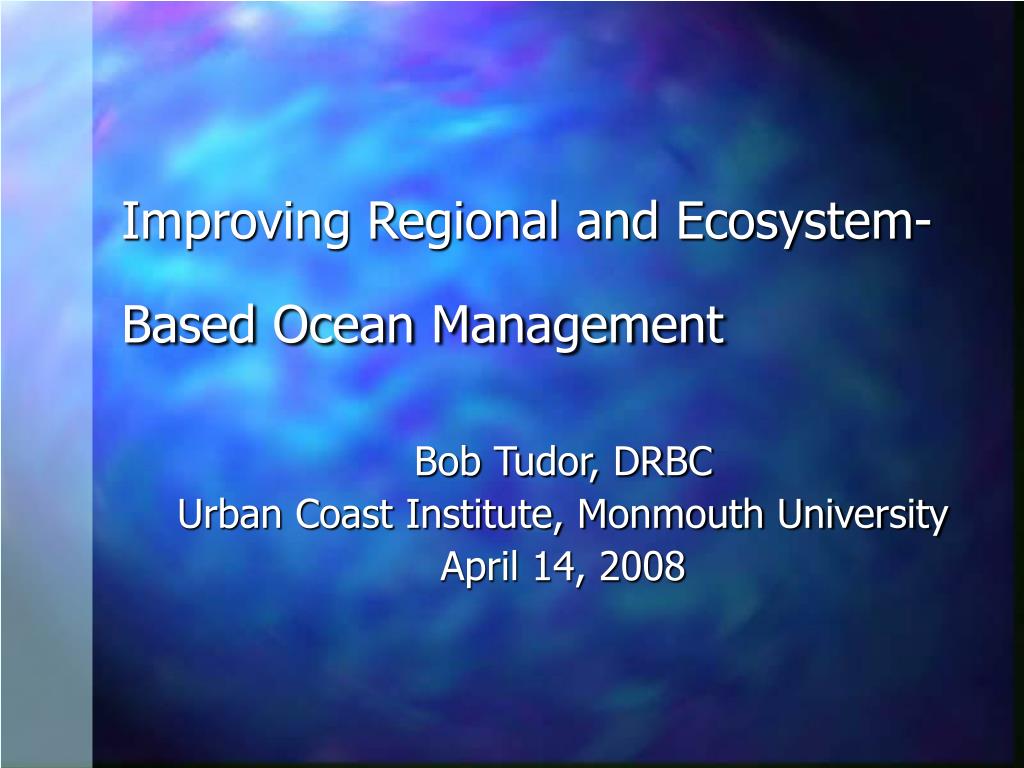 Improving Regional and Ecosystem-Based Ocean Management

Bob Tudor, DRBC
Urban Coast Institute, Monmouth University
April 14, 2008